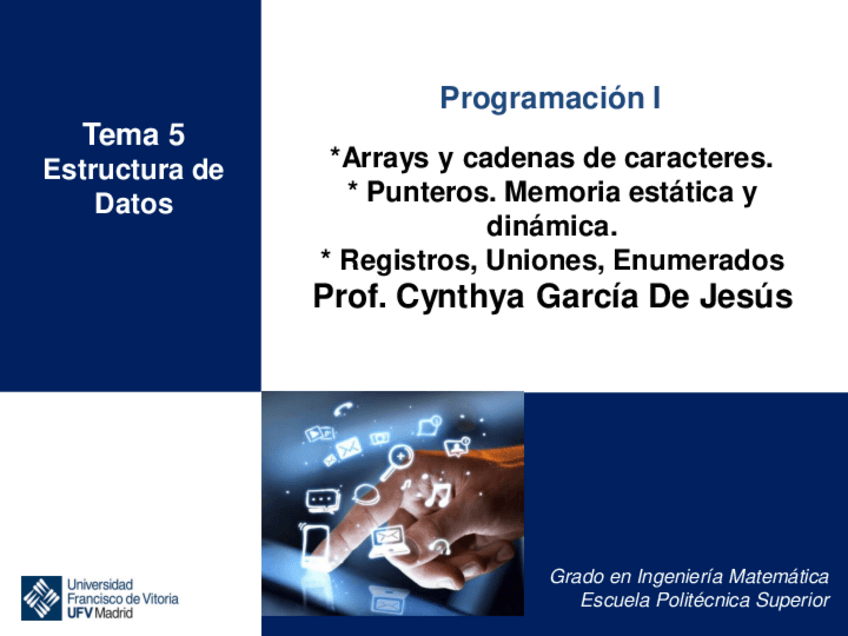 Tema 5
Estructura de Datos

Programación I

*Arrays y cadenas de caracteres.
* Punteros. Memoria estática y dinámica.
* Registros, Uniones, Enumerados
Prof. Cynthya García De Jesús

Universidad Francisco de Vitoria UFV Madrid

Grado en Ingeniería Matemática
Escuela Politécnica Superior